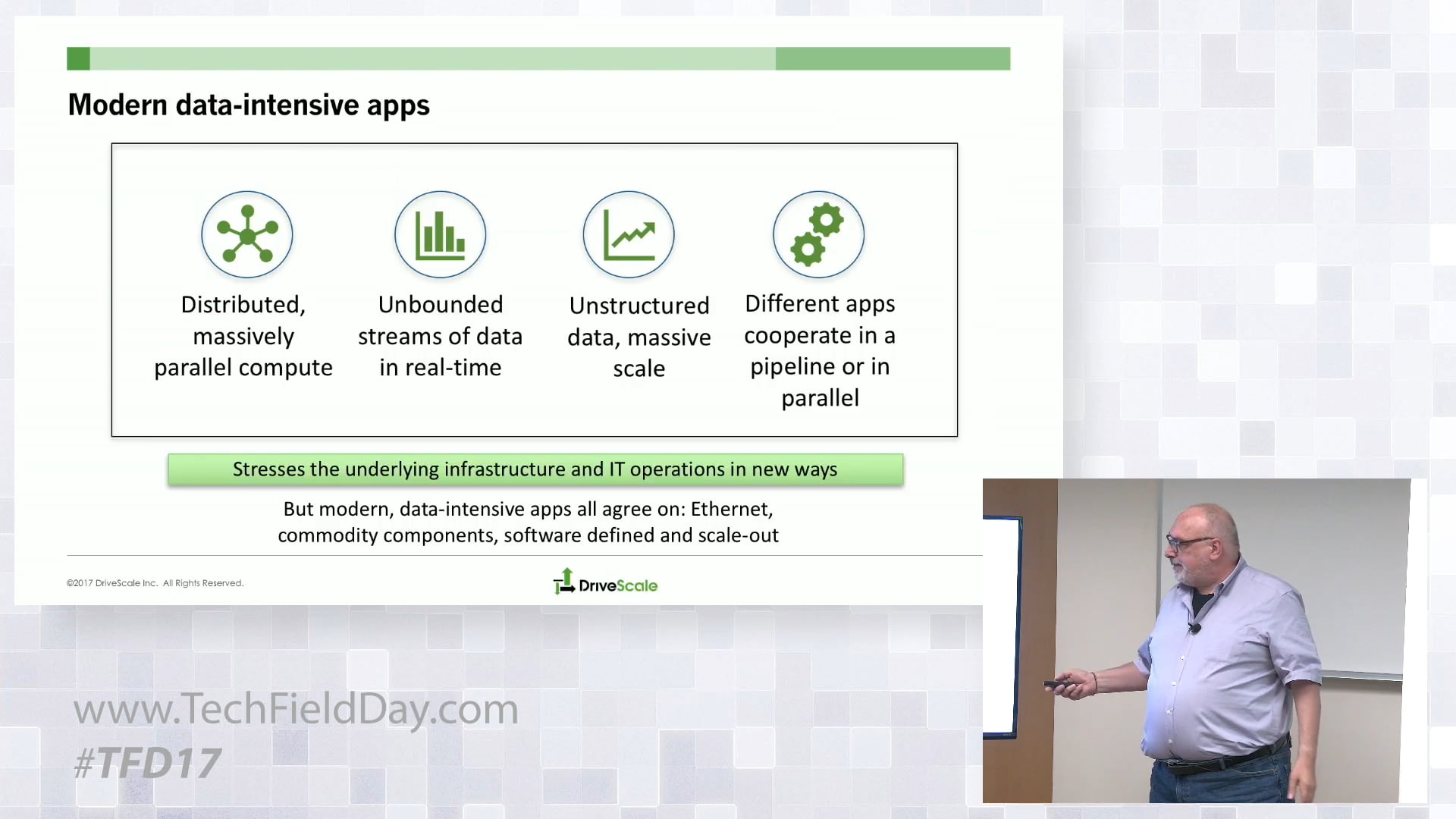 Modern data-intensive apps

Distributed, massively parallel compute

Unbounded streams of data in real-time

Unstructured data, massive scale

Different apps cooperate in a pipeline or in parallel

Stresses the underlying infrastructure and IT operations in new ways

But modern, data-intensive apps all agree on: Ethernet, commodity components, software defined and scale-out

©2017 DriveScale Inc. All Rights Reserved.

DriveScale

www.TechFieldDay.com

#TFD17